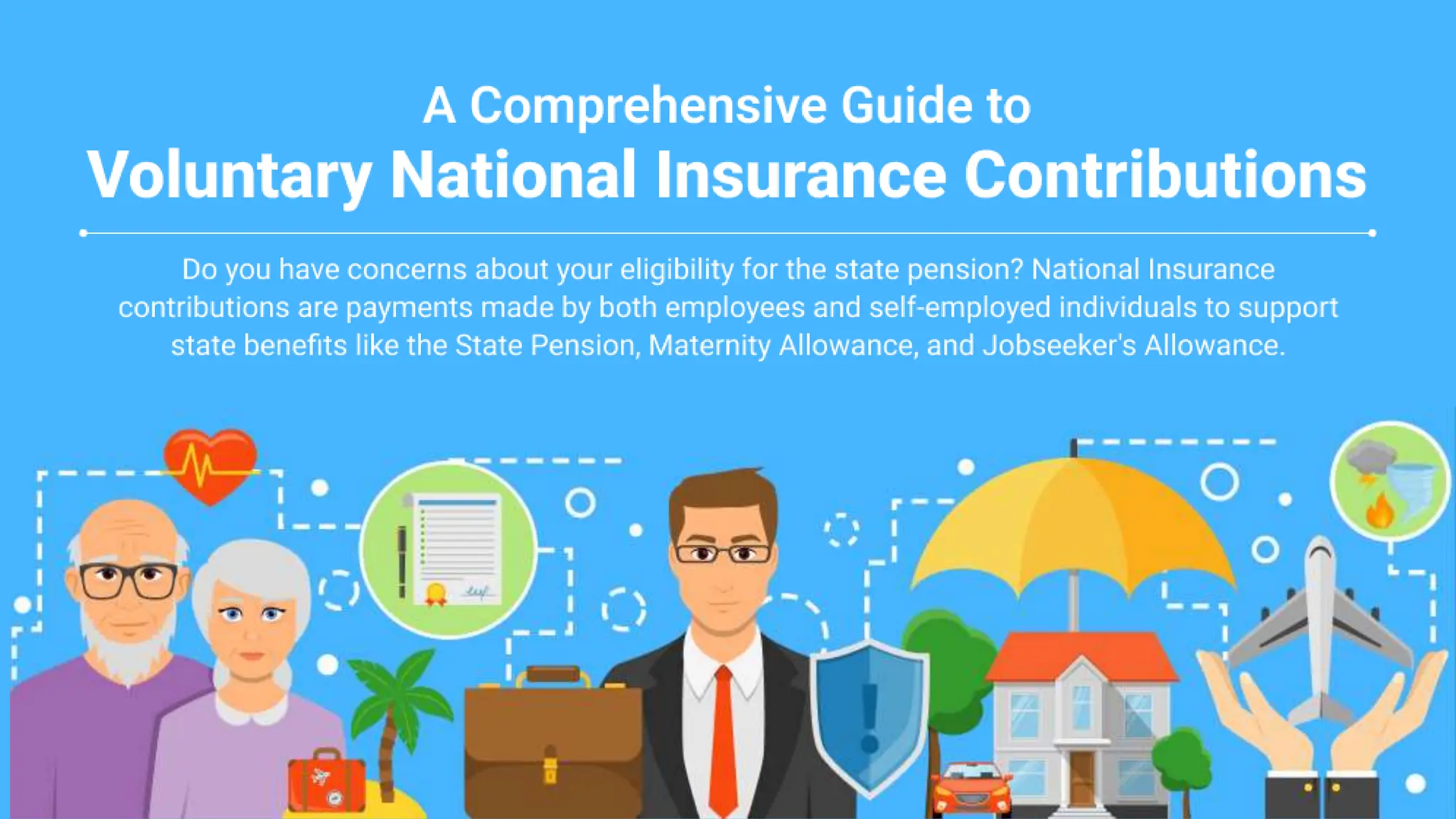 A Comprehensive Guide to
Voluntary National Insurance Contributions

Do you have concerns about your eligibility for the state pension? National Insurance contributions are payments made by both employees and self-employed individuals to support state benefits like the State Pension, Maternity Allowance, and Jobseeker's Allowance.